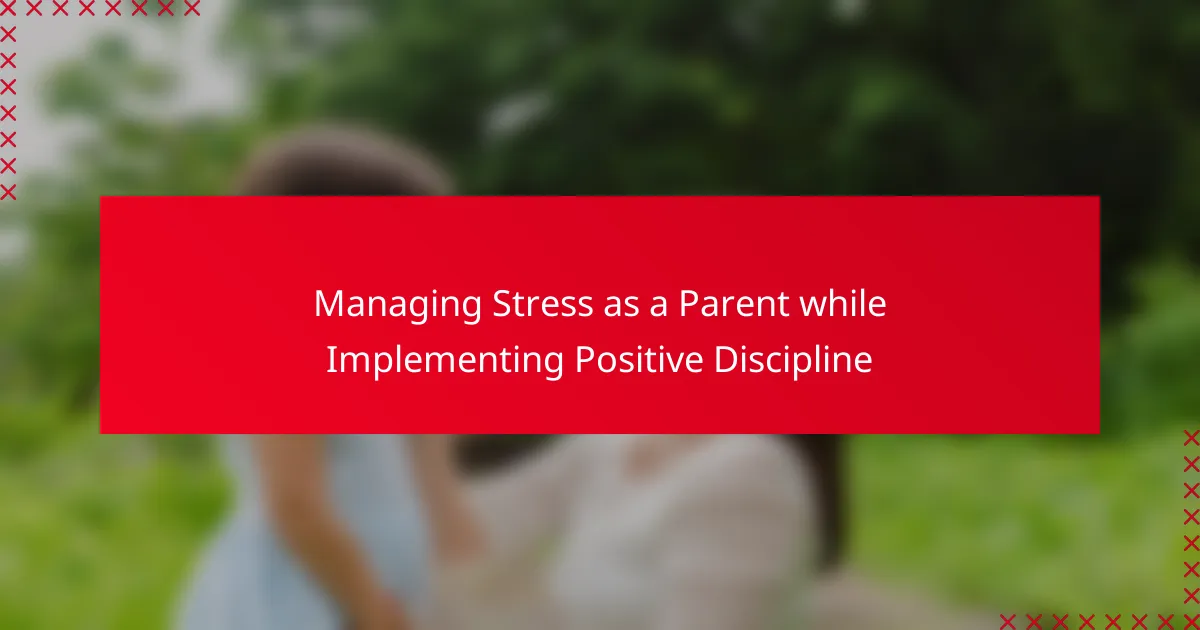 Managing Stress as a Parent while Implementing Positive Discipline